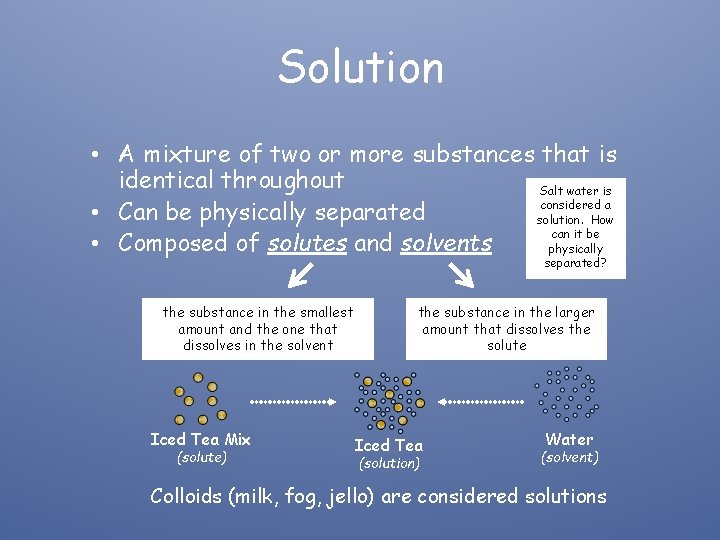 Solution

• A mixture of two or more substances that is identical throughout
• Can be physically separated
• Composed of solutes and solvents

Salt water is considered a solution. How can it be physically separated?

the substance in the smallest amount and the one that dissolves in the solvent

the substance in the larger amount that dissolves the solute

Iced Tea Mix
(solute)

Iced Tea
(solution)

Water
(solvent)

Colloids (milk, fog, jello) are considered solutions